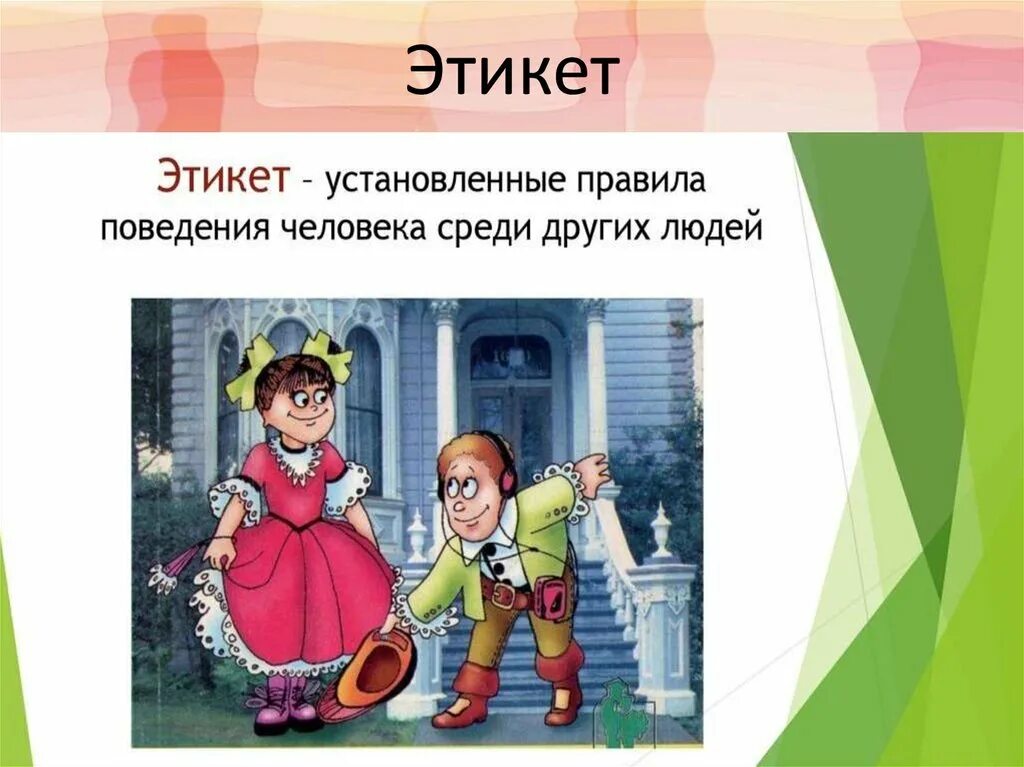 Этикет

Этикет – установленные правила поведения человека среди других людей